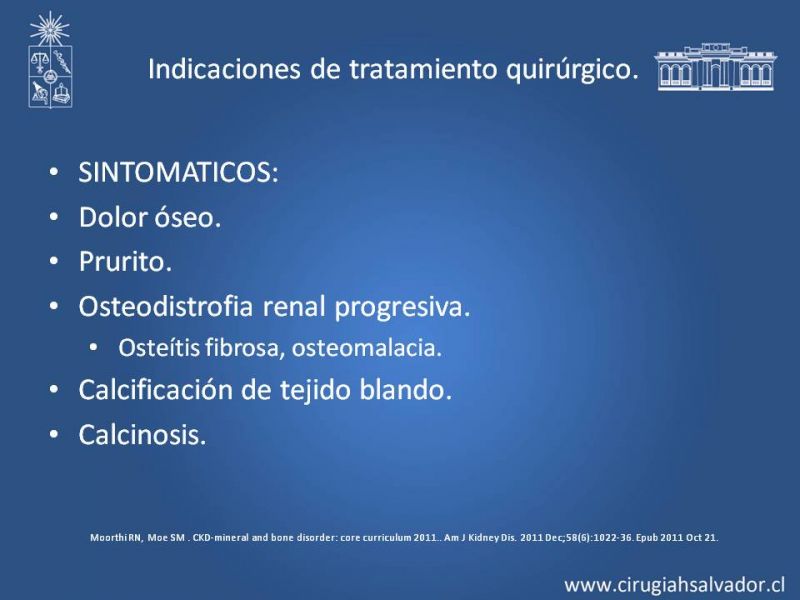 Indicaciones de tratamiento quirúrgico.

• SINTOMATICOS:
• Dolor óseo.
• Prurito.
• Osteodistrofia renal progresiva.
  • Osteítis fibrosa, osteomalacia.
• Calcificación de tejido blando.
• Calcinosis.

Moorthi RN, Moe SM . CKD-mineral and bone disorder: core curriculum 2011.. Am J Kidney Dis. 2011 Dec;58(6):1022-36. Epub 2011 Oct 21.

www.cirugiahsalvador.cl